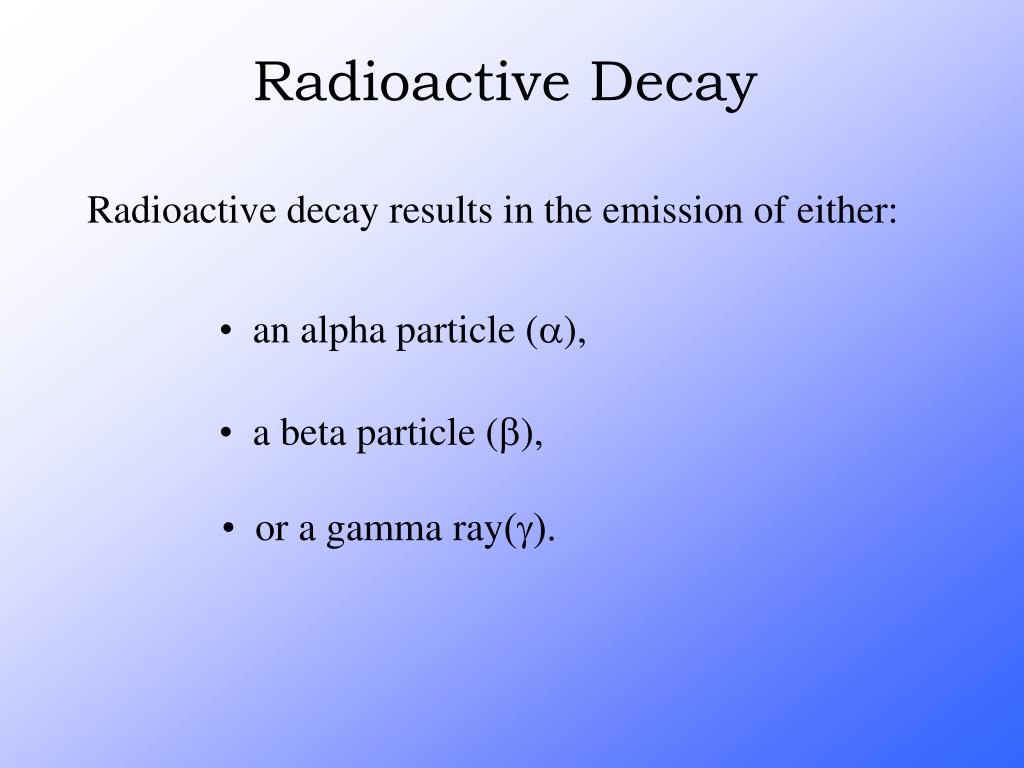 Radioactive Decay

Radioactive decay results in the emission of either:

• an alpha particle ($\alpha$),

• a beta particle ($\beta$),

• or a gamma ray($\gamma$).